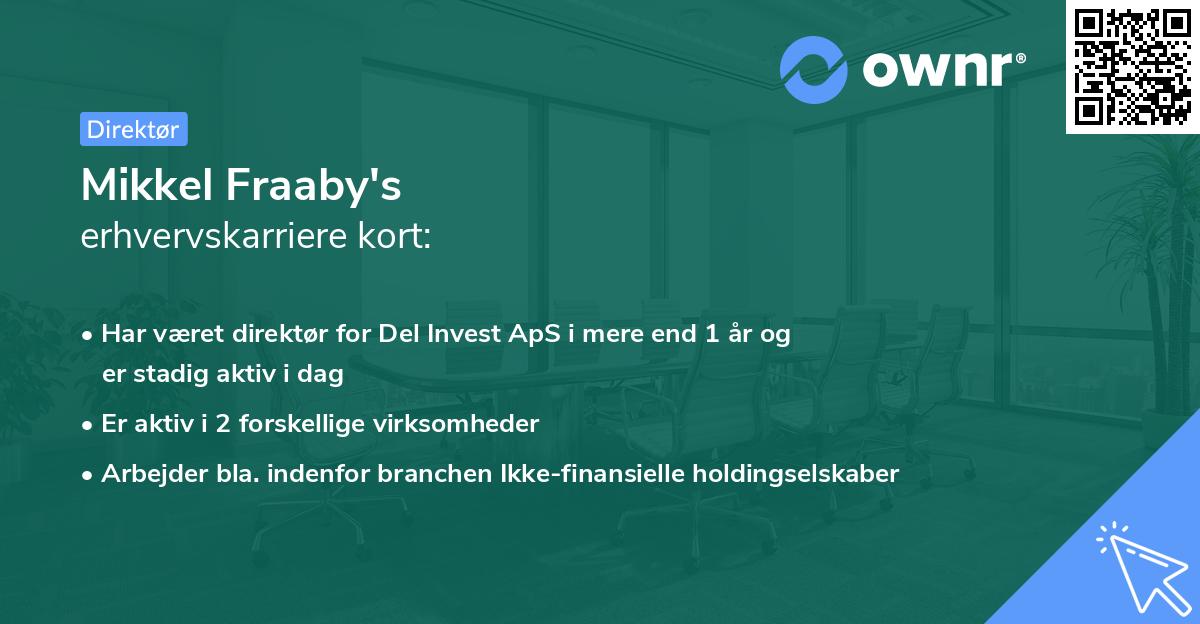 ownr®

Direktør

Mikkel Fraaby's
erhvervskarriere kort:

• Har været direktør for Del Invest ApS i mere end 1 år og er stadig aktiv i dag
• Er aktiv i 2 forskellige virksomheder
• Arbejder bla. indenfor branchen Ikke-finansielle holdingselskaber